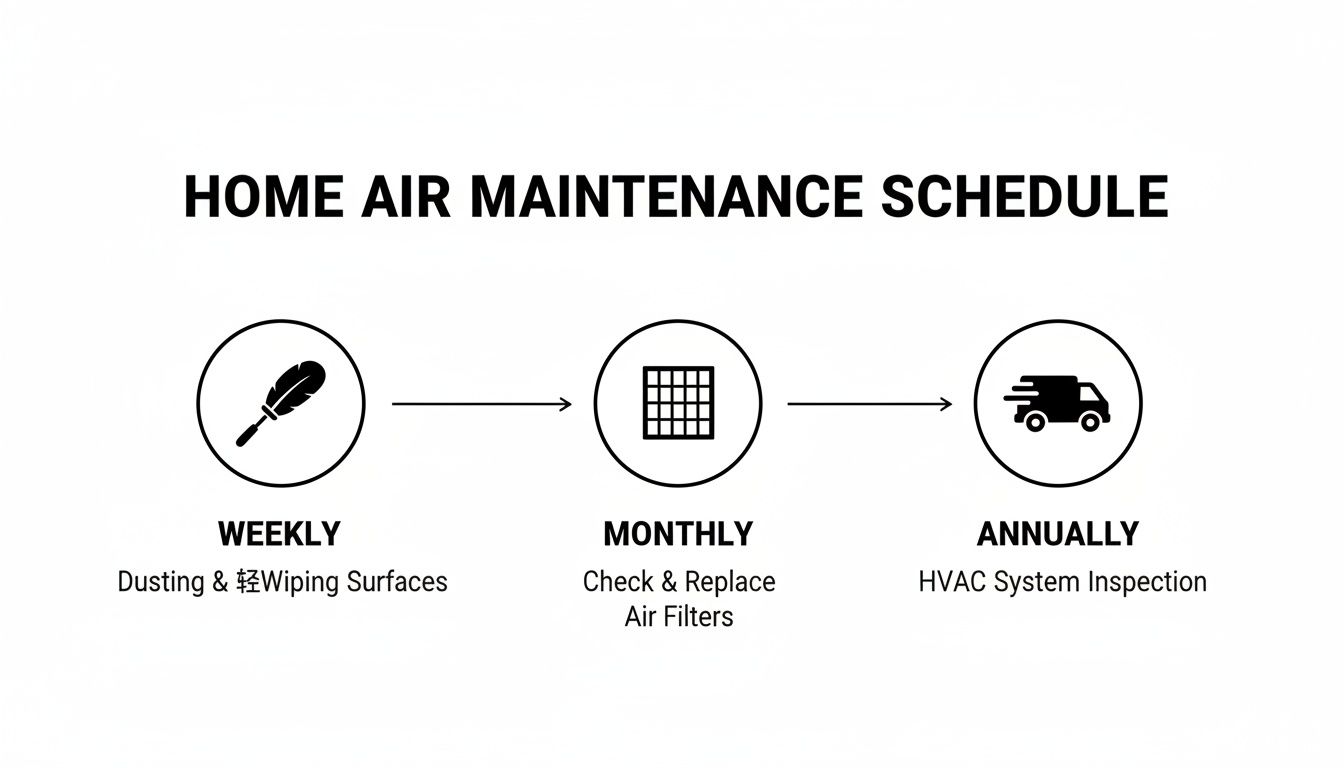 HOME AIR MAINTENANCE SCHEDULE

WEEKLY
Dusting & 轻Wiping Surfaces

MONTHLY
Check & Replace Air Filters

ANNUALLY
HVAC System Inspection